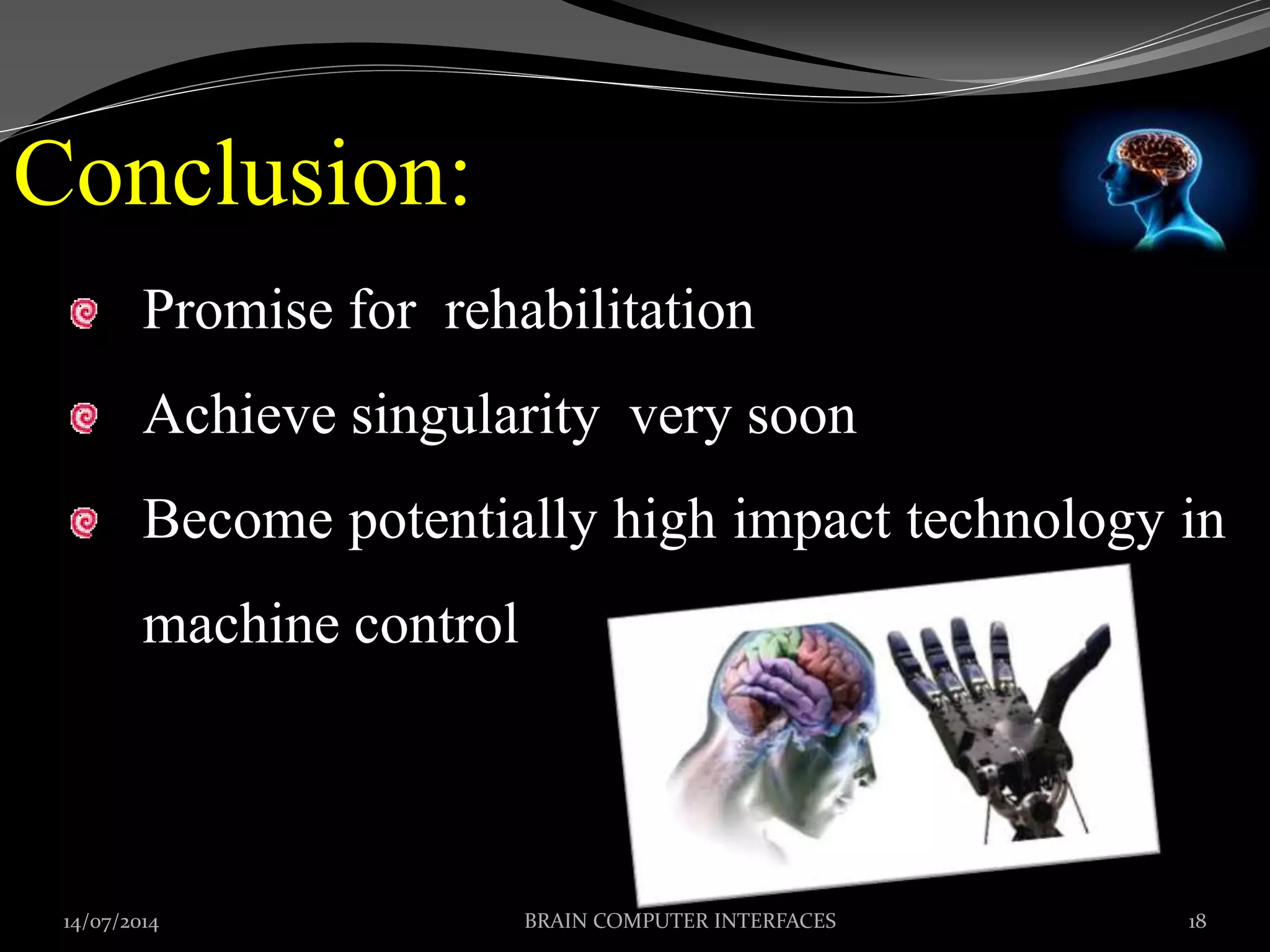 Conclusion:

Promise for rehabilitation

Achieve singularity very soon

Become potentially high impact technology in machine control

14/07/2014 BRAIN COMPUTER INTERFACES 18